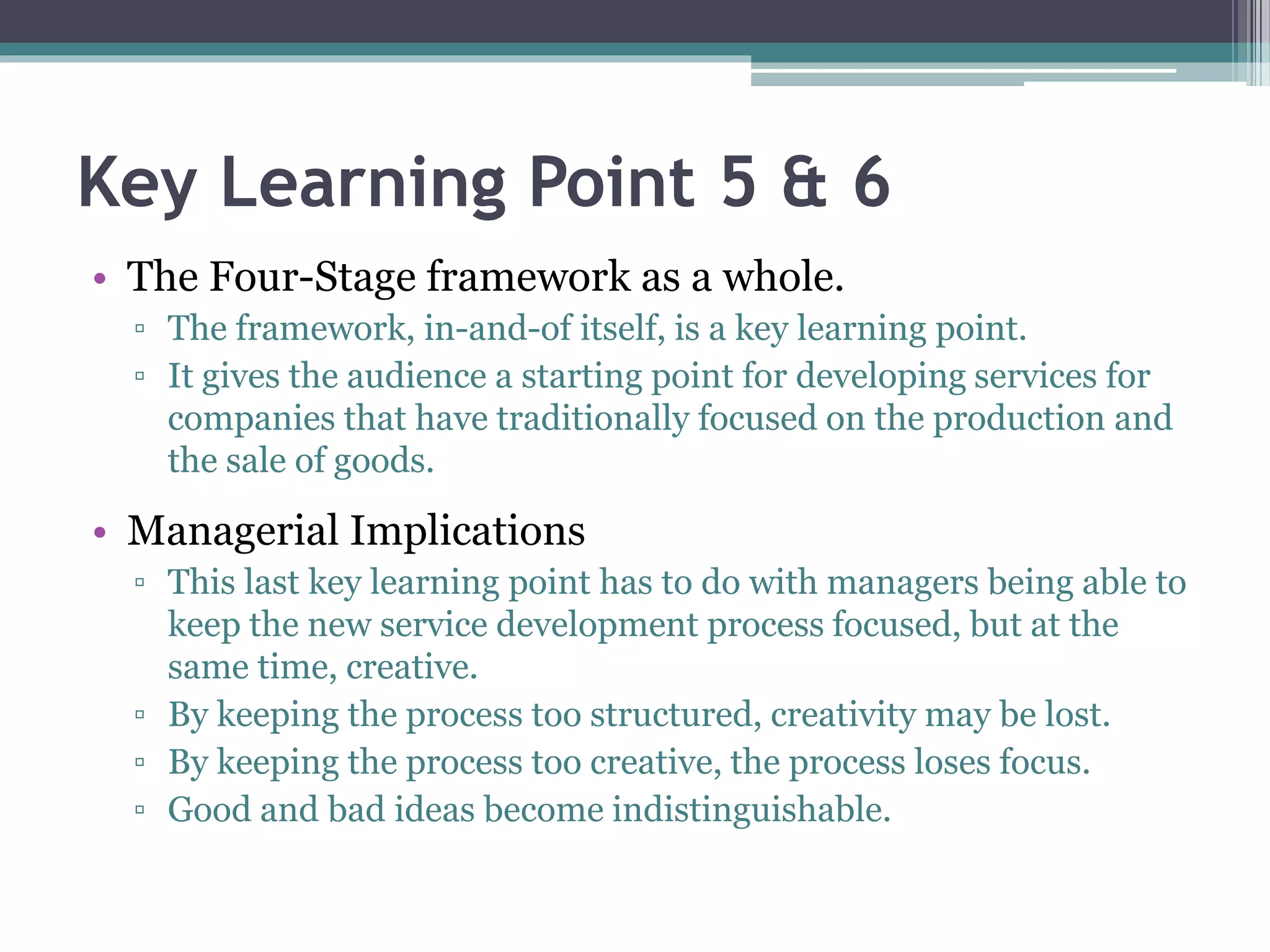 Key Learning Point 5 & 6

• The Four-Stage framework as a whole.
▫ The framework, in-and-of itself, is a key learning point.
▫ It gives the audience a starting point for developing services for companies that have traditionally focused on the production and the sale of goods.

• Managerial Implications
▫ This last key learning point has to do with managers being able to keep the new service development process focused, but at the same time, creative.
▫ By keeping the process too structured, creativity may be lost.
▫ By keeping the process too creative, the process loses focus.
▫ Good and bad ideas become indistinguishable.